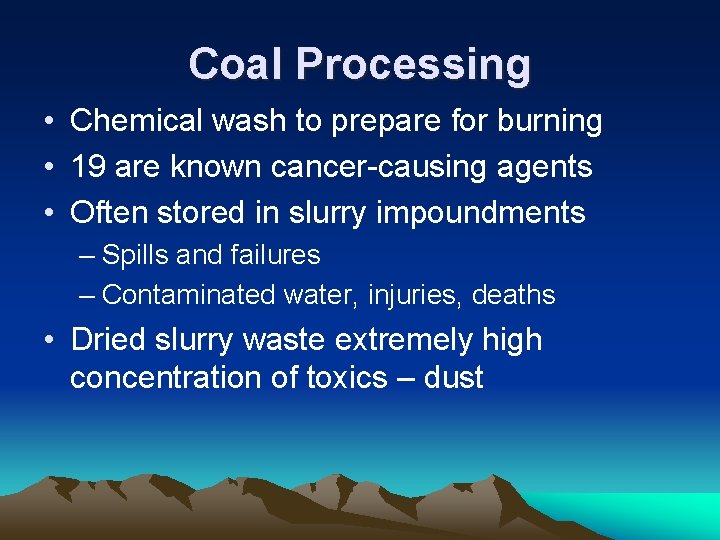 Coal Processing

• Chemical wash to prepare for burning
• 19 are known cancer-causing agents
• Often stored in slurry impoundments
– Spills and failures
– Contaminated water, injuries, deaths
• Dried slurry waste extremely high concentration of toxics – dust